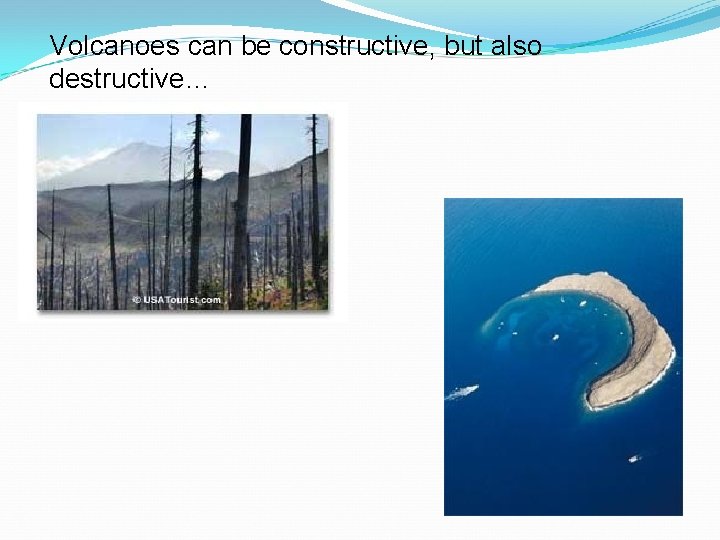 Volcanoes can be constructive, but also destructive…

© USATourist.com